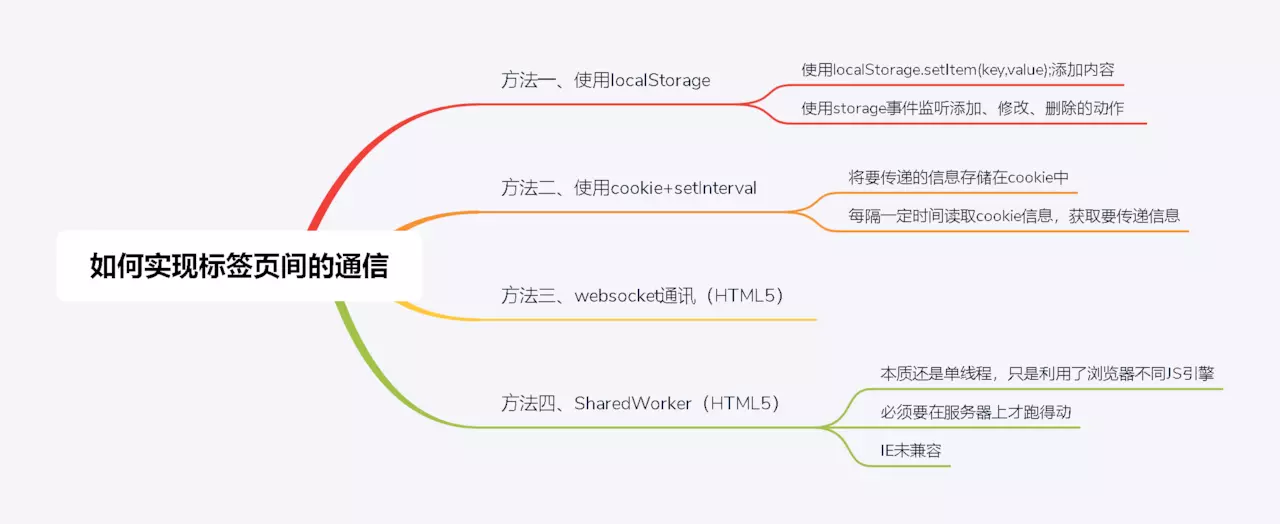 如何实现标签页间的通信

方法一、使用localStorage

使用localStorage.setItem(key,value);添加内容

使用storage事件监听添加、修改、删除的动作

方法二、使用cookie+setInterval

将要传递的信息存储在cookie中

每隔一定时间读取cookie信息，获取要传递信息

方法三、websocket通讯（HTML5）

方法四、SharedWorker（HTML5）

本质还是单线程，只是利用了浏览器不同JS引擎

必须要在服务器上才跑得动

IE未兼容